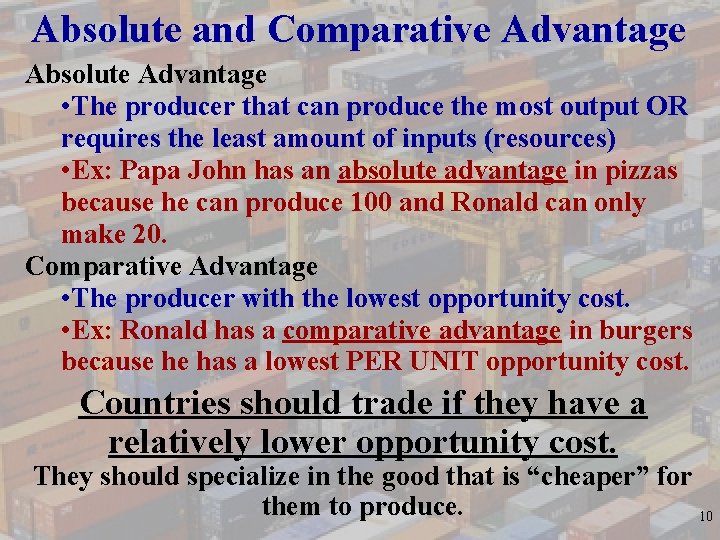 Absolute and Comparative Advantage

Absolute Advantage

•The producer that can produce the most output OR requires the least amount of inputs (resources)

•Ex: Papa John has an absolute advantage in pizzas because he can produce 100 and Ronald can only make 20.

Comparative Advantage

•The producer with the lowest opportunity cost.

•Ex: Ronald has a comparative advantage in burgers because he has a lowest PER UNIT opportunity cost.

Countries should trade if they have a relatively lower opportunity cost.

They should specialize in the good that is “cheaper” for them to produce.

10